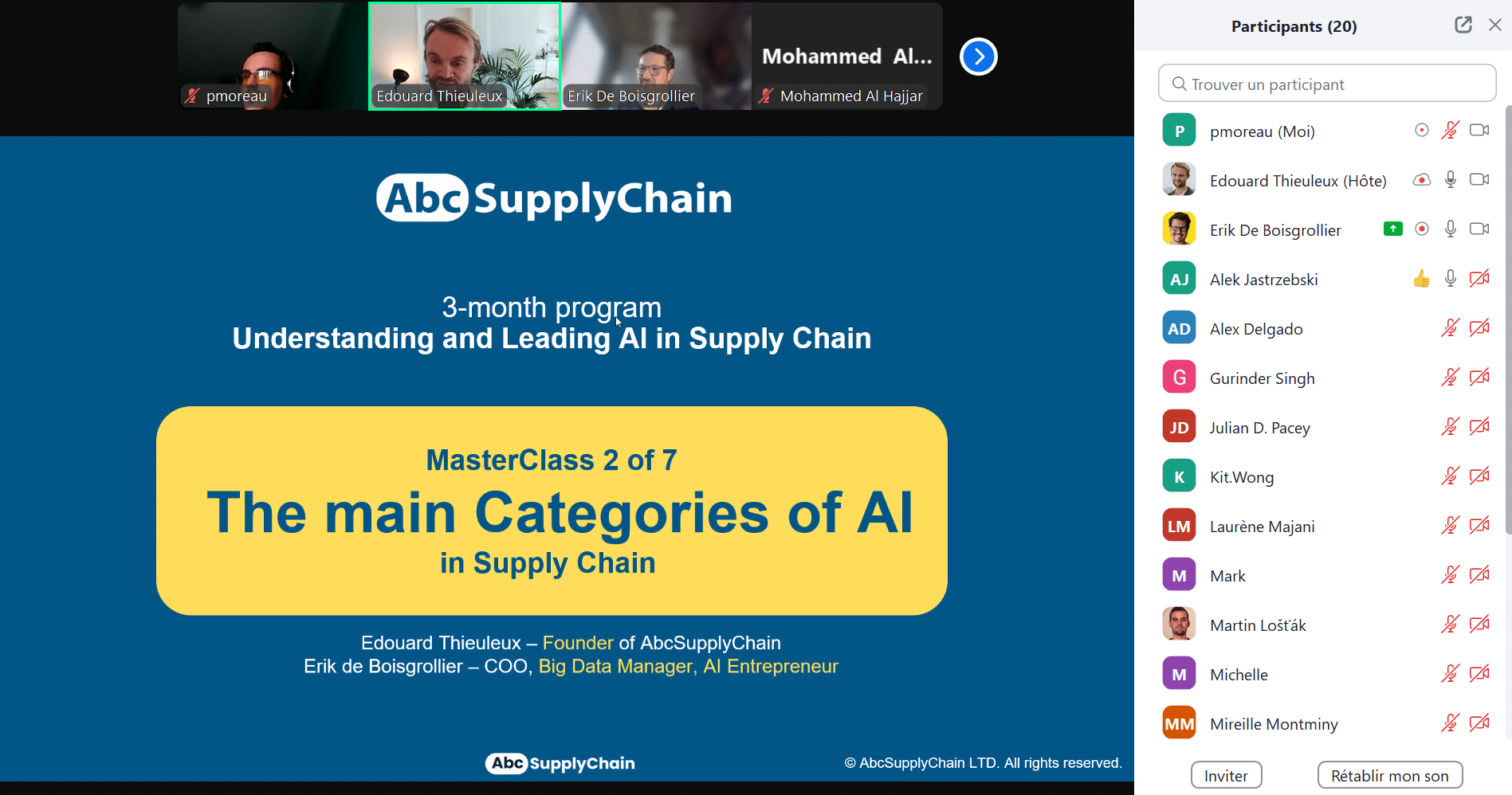 pmoreau

Edouard Thieuleux

Erik De Boisgrollier

Mohammed Al...

Mohammed Al Hajjar

AbcSupplyChain

3-month program
Understanding and Leading AI in Supply Chain

MasterClass 2 of 7
The main Categories of AI
in Supply Chain

Edouard Thieuleux – Founder of AbcSupplyChain
Erik de Boisgrollier – COO, Big Data Manager, AI Entrepreneur

AbcSupplyChain

© AbcSupplyChain LTD. All rights reserved.

Participants (20)

Trouver un participant

P pmoreau (Moi)

Edouard Thieuleux (Hôte)

Erik De Boisgrollier

AJ Alek Jastrzebski

AD Alex Delgado

G Gurinder Singh

JD Julian D. Pacey

K Kit.Wong

LM Laurène Majani

M Mark

Martin Lošťák

M Michelle

MM Mireille Montminy

Inviter

Rétablir mon son